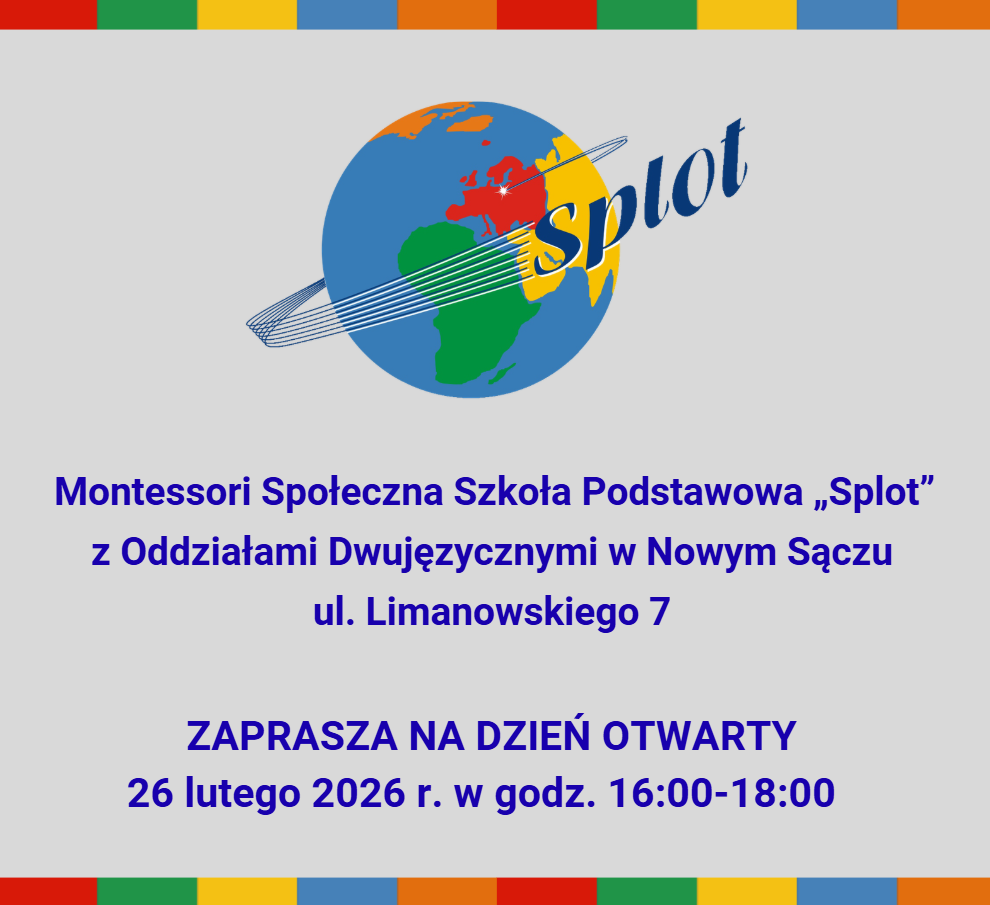 Splot

Montessori Społeczna Szkoła Podstawowa „Splot”
z Oddziałami Dwujęzycznymi w Nowym Sączu
ul. Limanowskiego 7

ZAPRASZA NA DZIEŃ OTWARTY
26 lutego 2026 r. w godz. 16:00-18:00